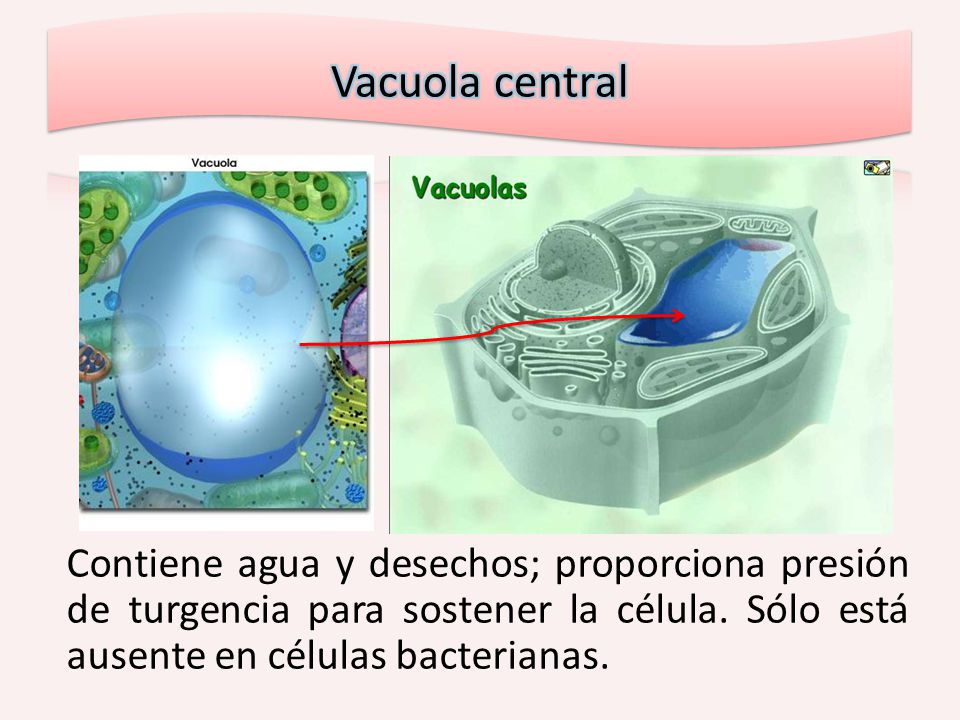 Vacuola central

Vacuola

Vacuolas

Contiene agua y desechos; proporciona presión de turgencia para sostener la célula. Sólo está ausente en células bacterianas.